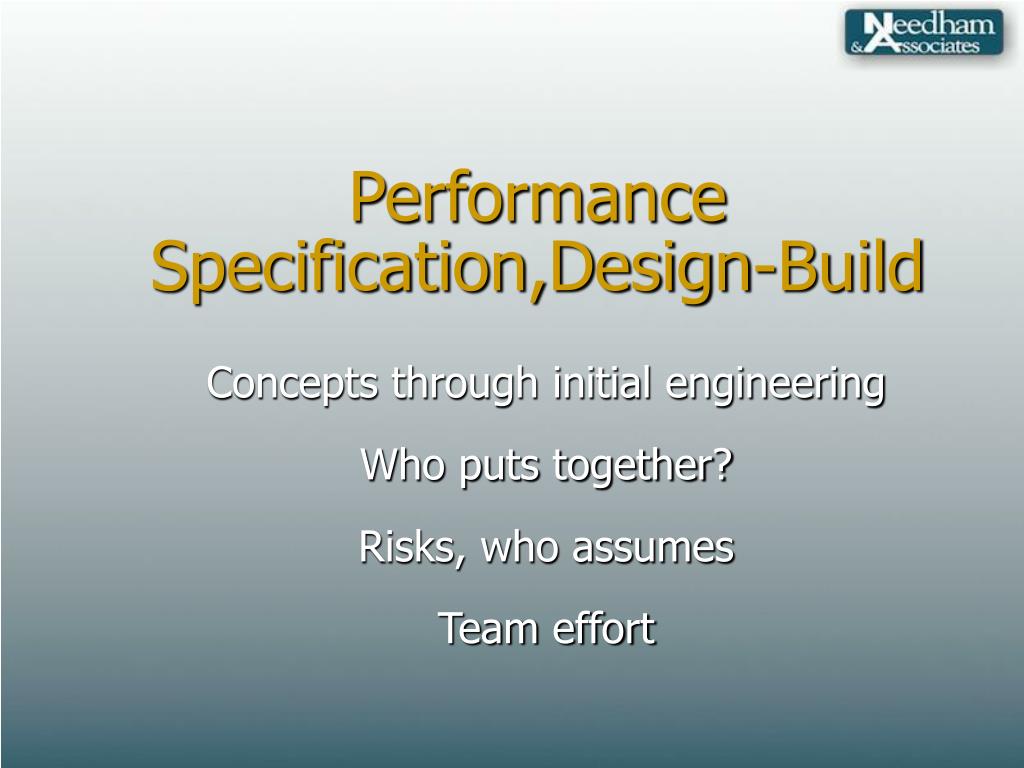 Needham & Associates

Performance Specification,Design-Build

Concepts through initial engineering

Who puts together?

Risks, who assumes

Team effort